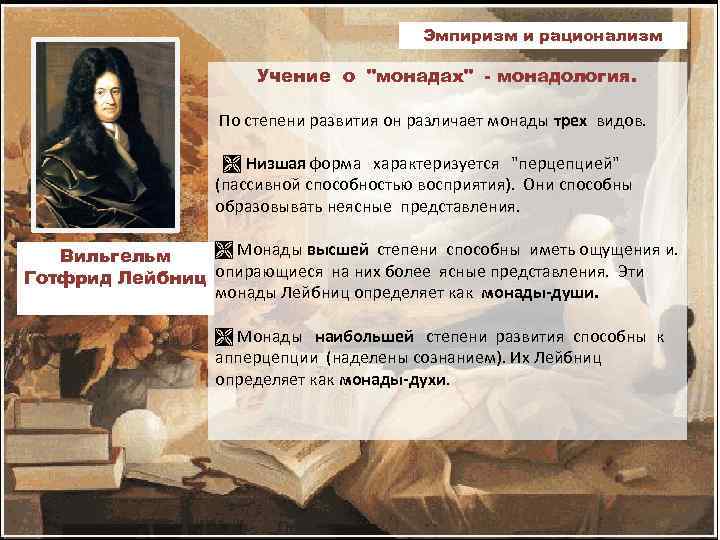 Эмпиризм и рационализм

Вильгельм Готфрид Лейбниц

Учение о "монадах" - монадология.

По степени развития он различает монады трех видов.

Низшая форма характеризуется "перцепцией" (пассивной способностью восприятия). Они способны образовывать неясные представления.

Монады высшей степени способны иметь ощущения и. опирающиеся на них более ясные представления. Эти монады Лейбниц определяет как монады-души.

Монады наибольшей степени развития способны к апперцепции (наделены сознанием). Их Лейбниц определяет как монады-духи.